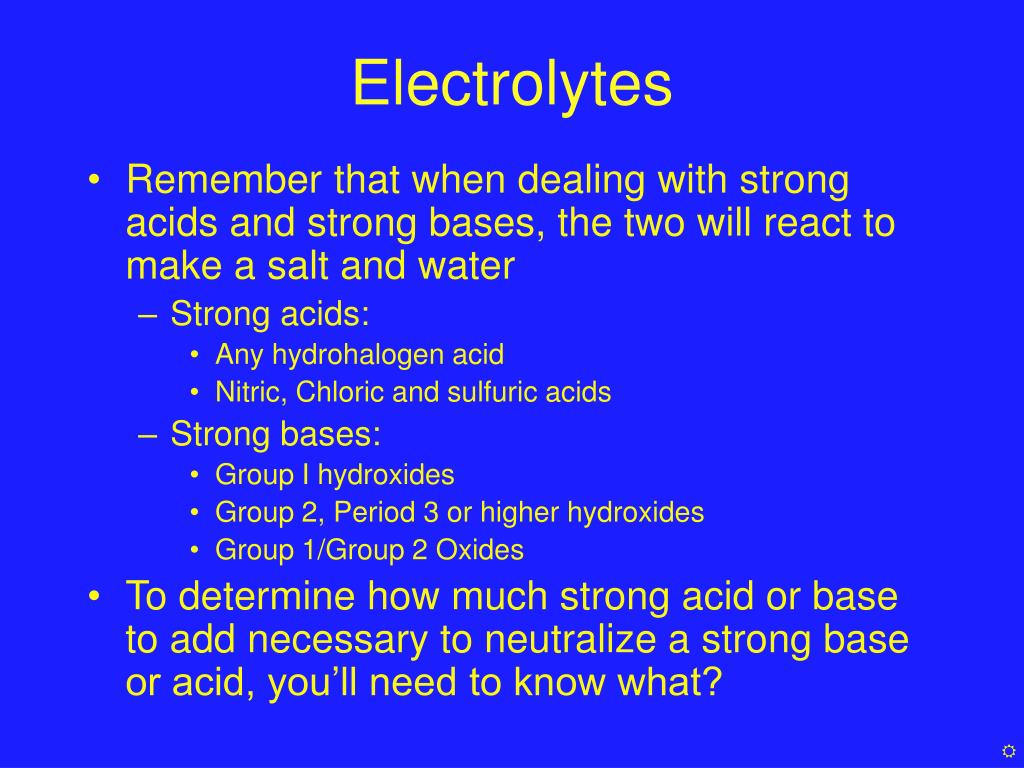 Electrolytes

• Remember that when dealing with strong acids and strong bases, the two will react to make a salt and water
– Strong acids:
• Any hydrohalogen acid
• Nitric, Chloric and sulfuric acids
– Strong bases:
• Group I hydroxides
• Group 2, Period 3 or higher hydroxides
• Group 1/Group 2 Oxides
• To determine how much strong acid or base to add necessary to neutralize a strong base or acid, you'll need to know what?